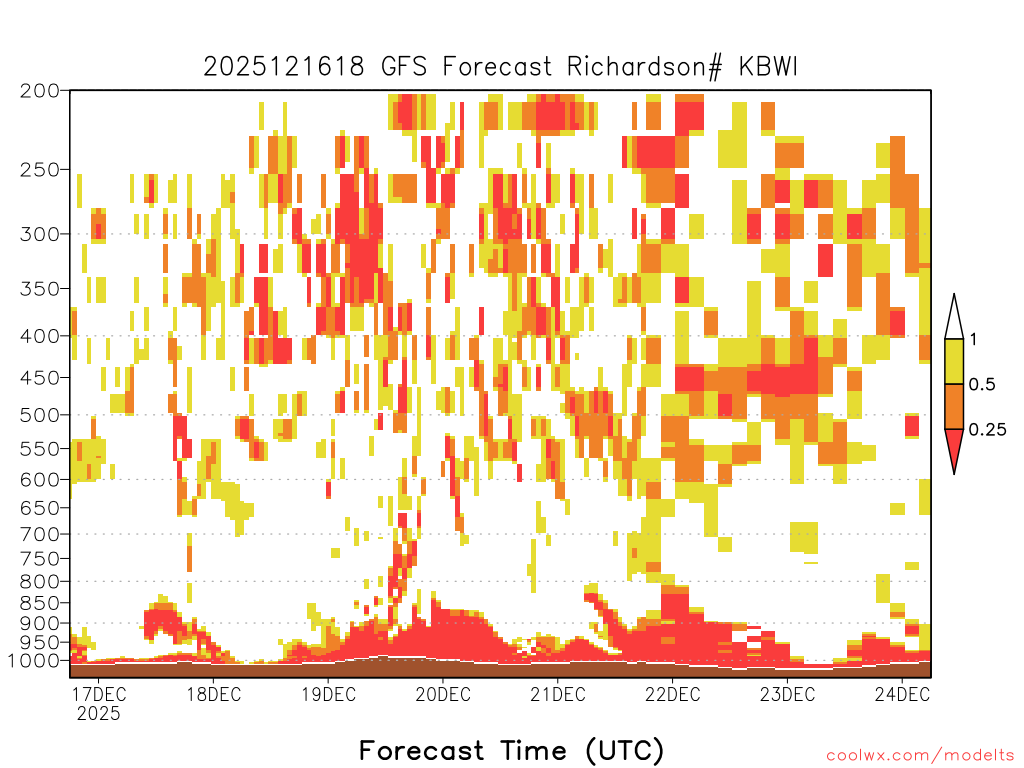 2025121618 GFS Forecast Richardson# KBWI

200
250
300
350
400
450
500
550
600
650
700
750
800
850
900
950
1000

1
0.5
0.25

17DEC 2025
18DEC
19DEC
20DEC
21DEC
22DEC
23DEC
24DEC

Forecast Time (UTC)

coolwx.com/modelts